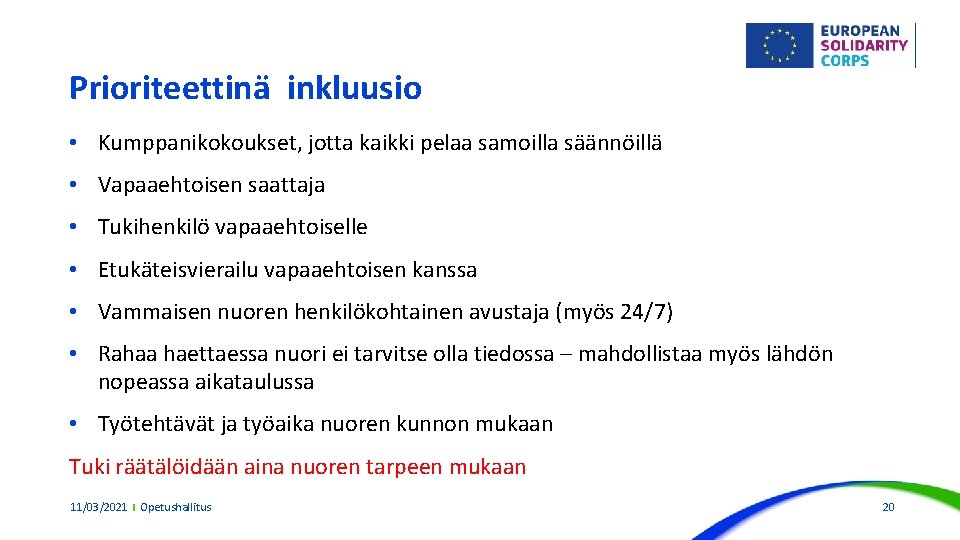 EUROPEAN SOLIDARITY CORPS

Prioriteettinä inkluusio

• Kumppanikokoukset, jotta kaikki pelaa samoilla säännöillä

• Vapaaehtoisen saattaja

• Tukihenkilö vapaaehtoiselle

• Etukäteisvierailu vapaaehtoisen kanssa

• Vammaisen nuoren henkilökohtainen avustaja (myös 24/7)

• Rahaa haettaessa nuori ei tarvitse olla tiedossa – mahdollistaa myös lähdön nopeassa aikataulussa

• Työtehtävät ja työaika nuoren kunnon mukaan

Tuki räätälöidään aina nuoren tarpeen mukaan

11/03/2021 | Opetushallitus

20